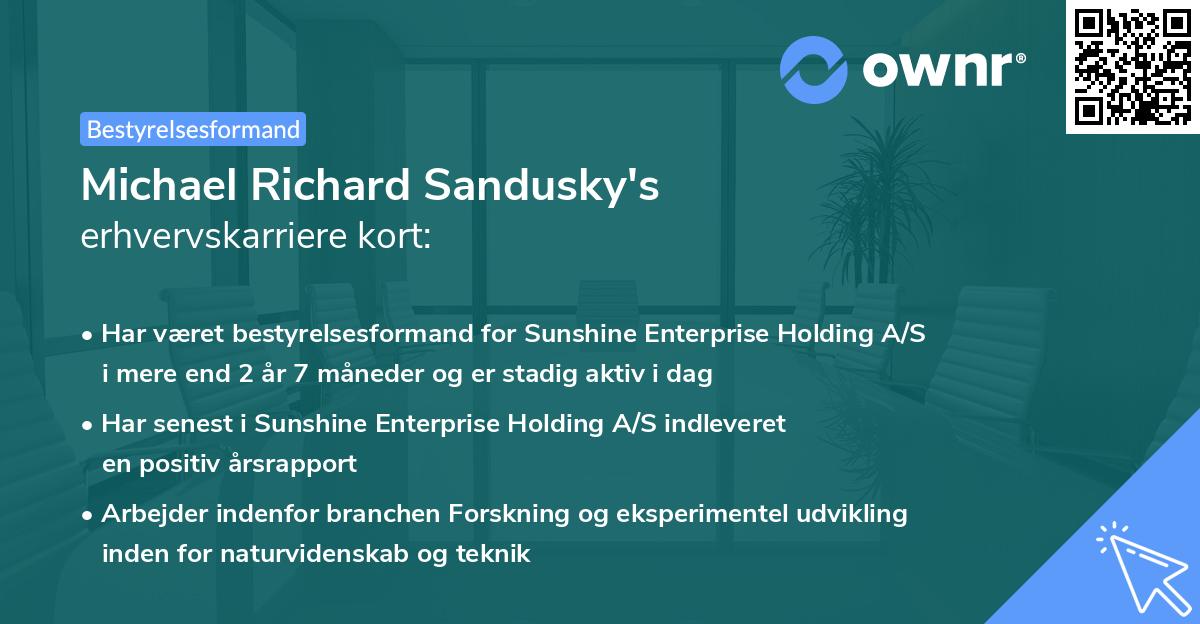 ownr®

Bestyrelsesformand

Michael Richard Sandusky's
erhvervskarriere kort:

• Har været bestyrelsesformand for Sunshine Enterprise Holding A/S i mere end 2 år 7 måneder og er stadig aktiv i dag

• Har senest i Sunshine Enterprise Holding A/S indleveret en positiv årsrapport

• Arbejder indenfor branchen Forskning og eksperimentel udvikling inden for naturvidenskab og teknik